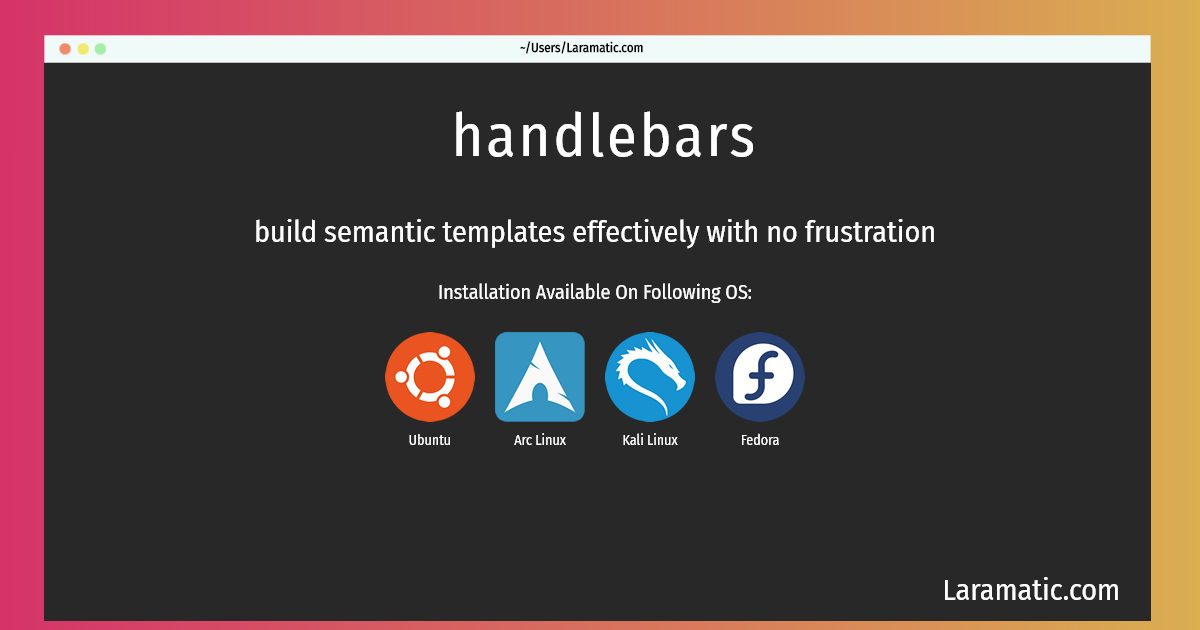 ~/Users/Laramatic.com

handlebars

build semantic templates effectively with no frustration

Installation Available On Following OS:

Ubuntu

Arc Linux

Kali Linux

Fedora

Laramatic.com